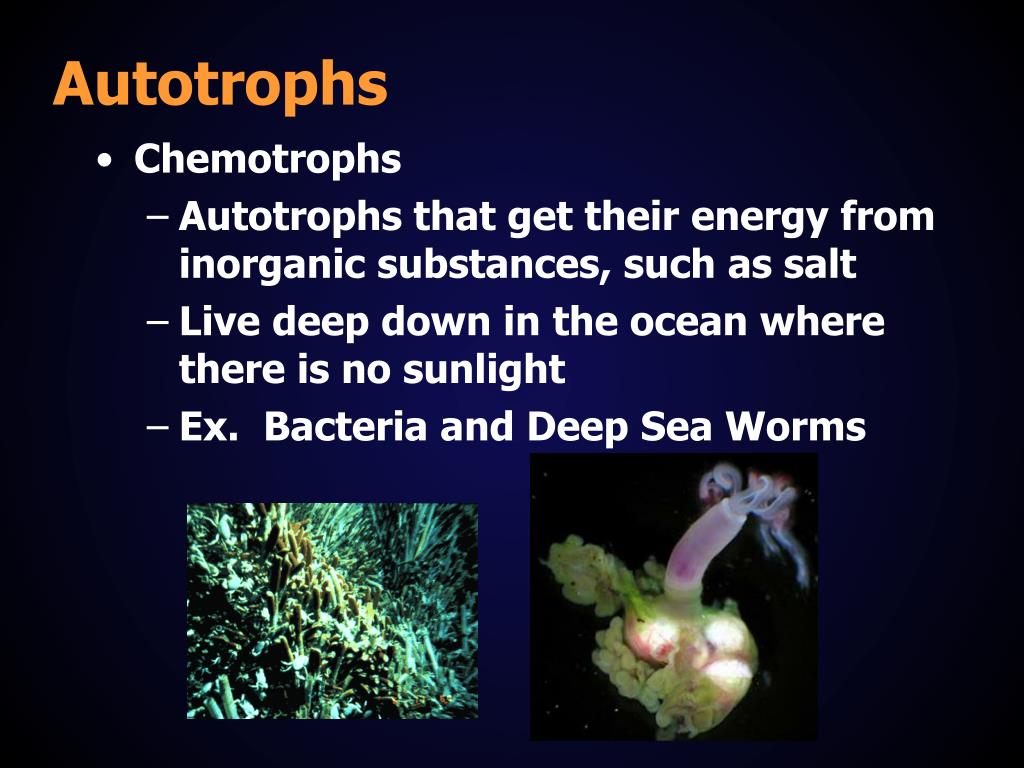 Autotrophs

• Chemotrophs
 – Autotrophs that get their energy from inorganic substances, such as salt
 – Live deep down in the ocean where there is no sunlight
 – Ex. Bacteria and Deep Sea Worms